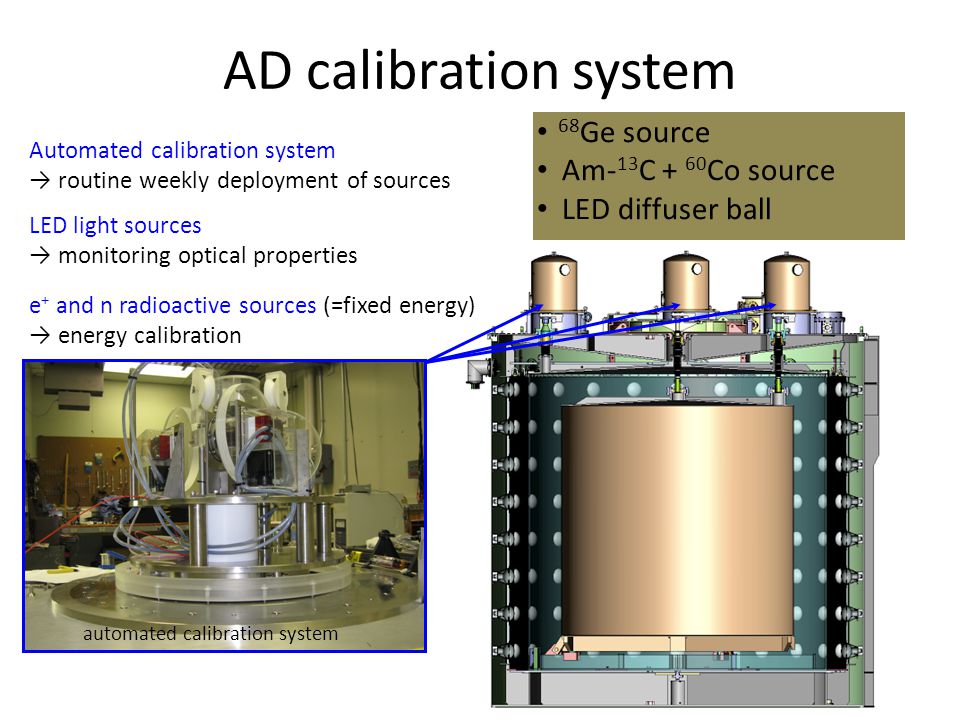 AD calibration system

Automated calibration system
→ routine weekly deployment of sources

LED light sources
→ monitoring optical properties

$e^+$ and n radioactive sources (=fixed energy)
→ energy calibration

• $^{68}$Ge source
• Am-$^{13}$C + $^{60}$Co source
• LED diffuser ball

automated calibration system